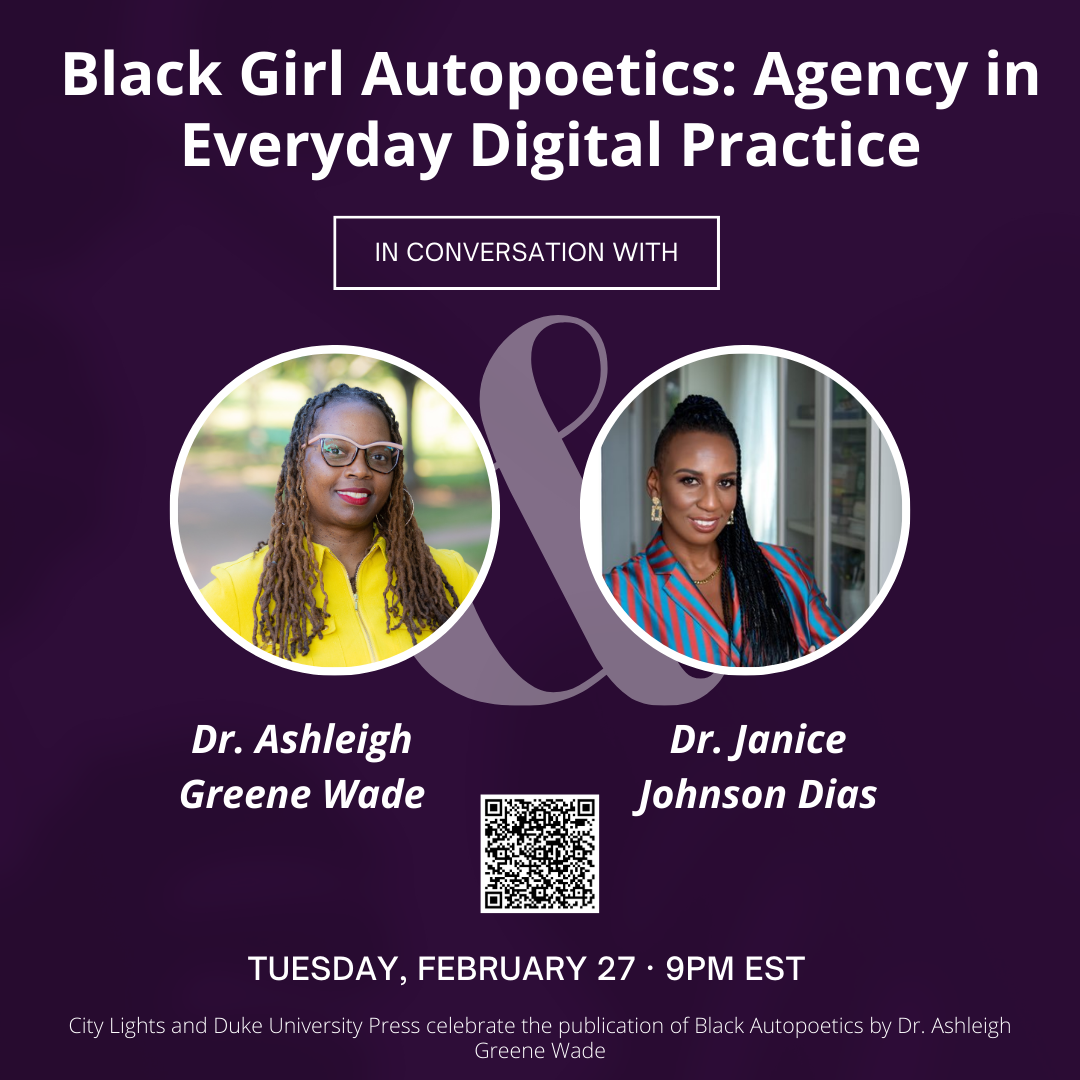 Black Girl Autopoetics: Agency in Everyday Digital Practice

IN CONVERSATION WITH

&

Dr. Ashleigh Greene Wade

Dr. Janice Johnson Dias

TUESDAY, FEBRUARY 27 · 9PM EST

City Lights and Duke University Press celebrate the publication of Black Autopoetics by Dr. Ashleigh Greene Wade